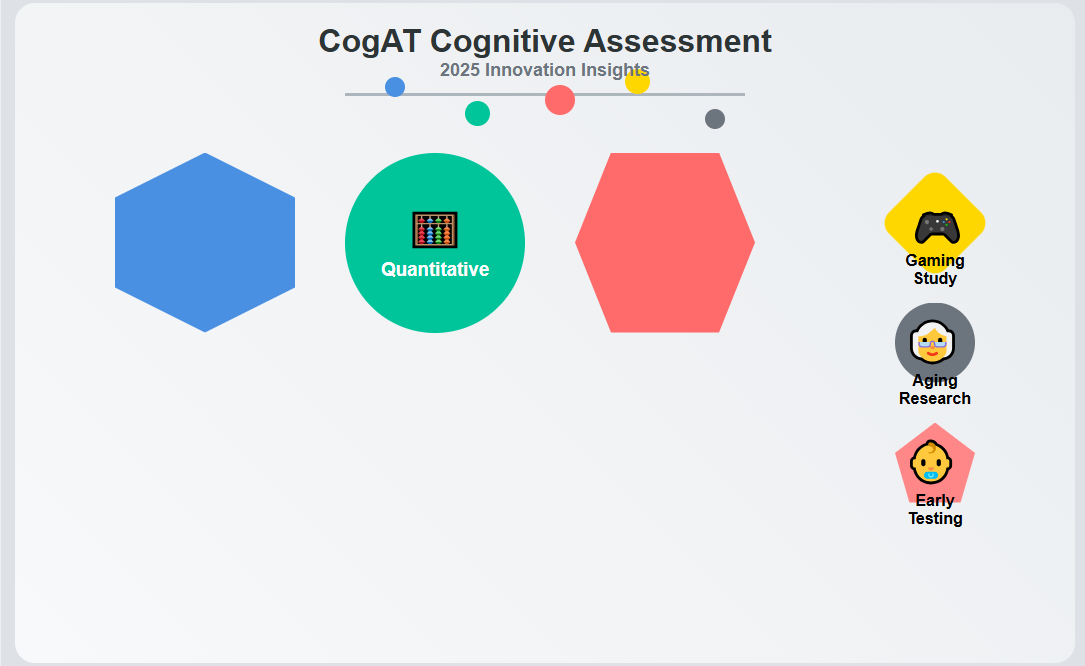 CogAT Cognitive Assessment
2025 Innovation Insights

Quantitative

Gaming Study

Aging Research

Early Testing